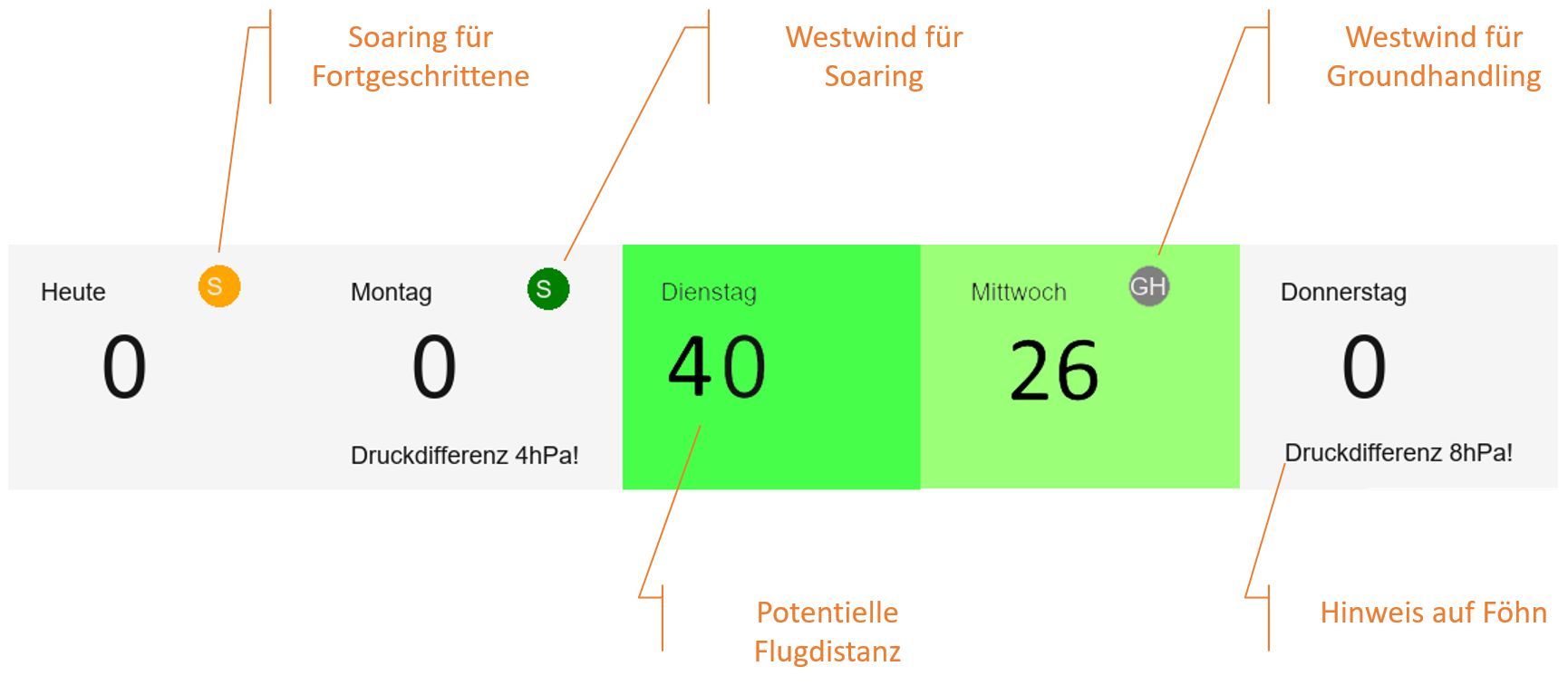 Soaring für Fortgeschrittene

Westwind für Soaring

Westwind für Groundhandling

Heute
S
0

Montag
S
0
Druckdifferenz 4hPa!

Dienstag
40

Mittwoch
GH
26

Donnerstag
0
Druckdifferenz 8hPa!

Potentielle Flugdistanz

Hinweis auf Föhn